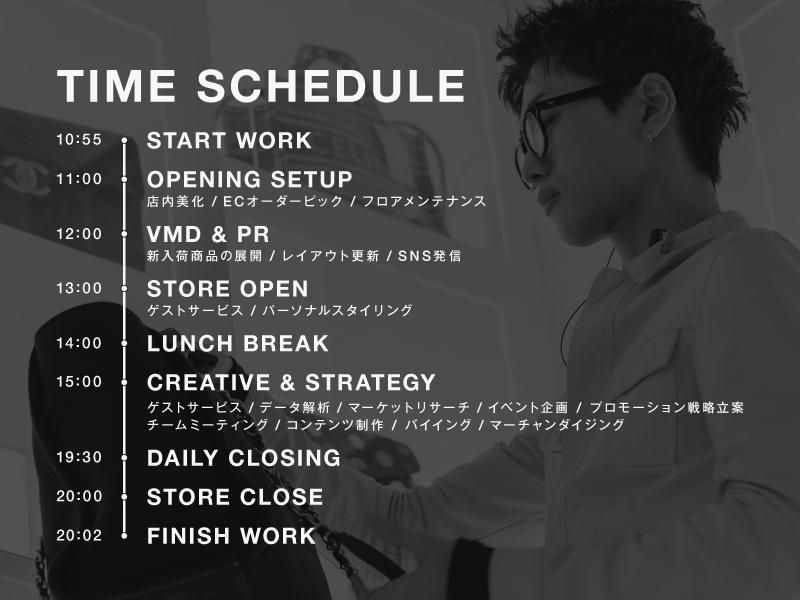 TIME SCHEDULE

10:55 START WORK

11:00 OPENING SETUP
店内美化 / ECオーダーピック / フロアメンテナンス

12:00 VMD & PR
新入荷商品の展開 / レイアウト更新 / SNS発信

13:00 STORE OPEN
ゲストサービス / パーソナルスタイリング

14:00 LUNCH BREAK

15:00 CREATIVE & STRATEGY
ゲストサービス / データ解析 / マーケットリサーチ / イベント企画 / プロモーション戦略立案
チームミーティング / コンテンツ制作 / バイイング / マーチャンダイジング

19:30 DAILY CLOSING

20:00 STORE CLOSE

20:02 FINISH WORK